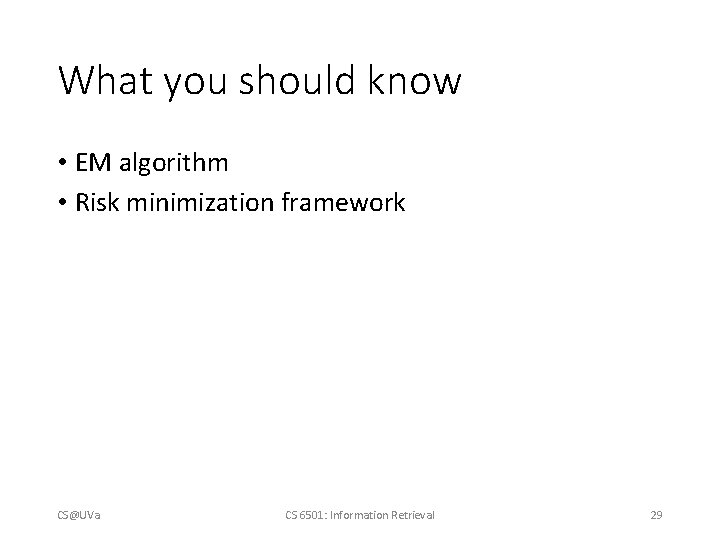 What you should know

• EM algorithm
• Risk minimization framework

CS@UVa

CS 6501: Information Retrieval

29